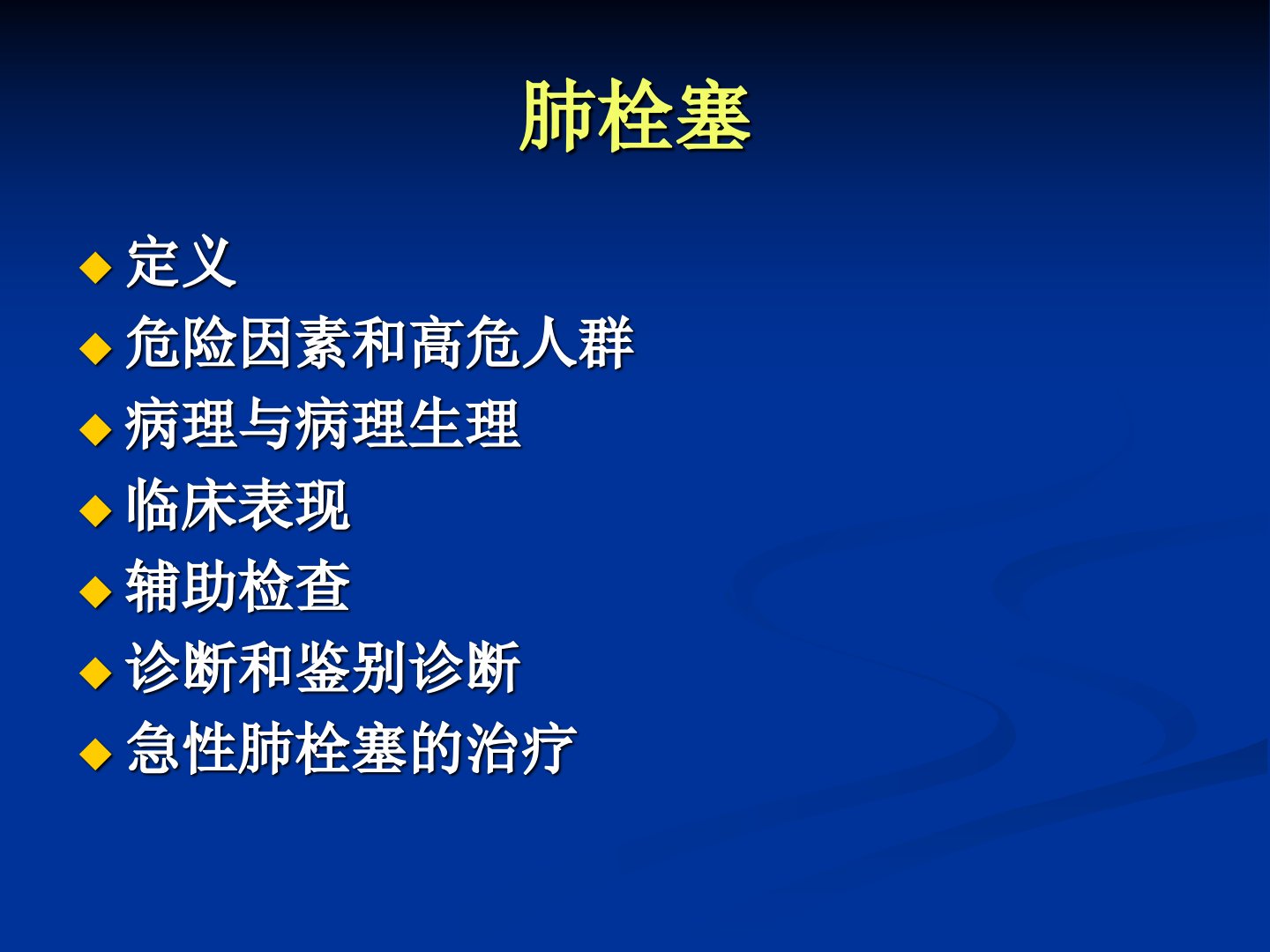 肺栓塞

◆ 定义
◆ 危险因素和高危人群
◆ 病理与病理生理
◆ 临床表现
◆ 辅助检查
◆ 诊断和鉴别诊断
◆ 急性肺栓塞的治疗